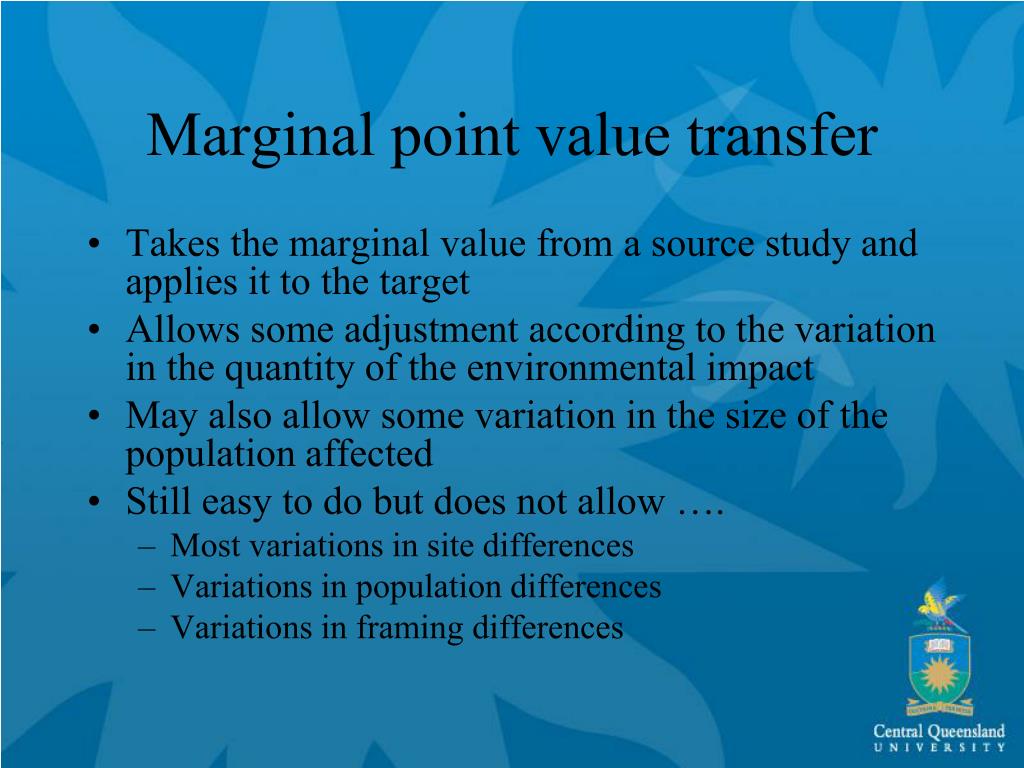 Marginal point value transfer

• Takes the marginal value from a source study and applies it to the target
• Allows some adjustment according to the variation in the quantity of the environmental impact
• May also allow some variation in the size of the population affected
• Still easy to do but does not allow ….
– Most variations in site differences
– Variations in population differences
– Variations in framing differences

Central Queensland
UNIVERSITY